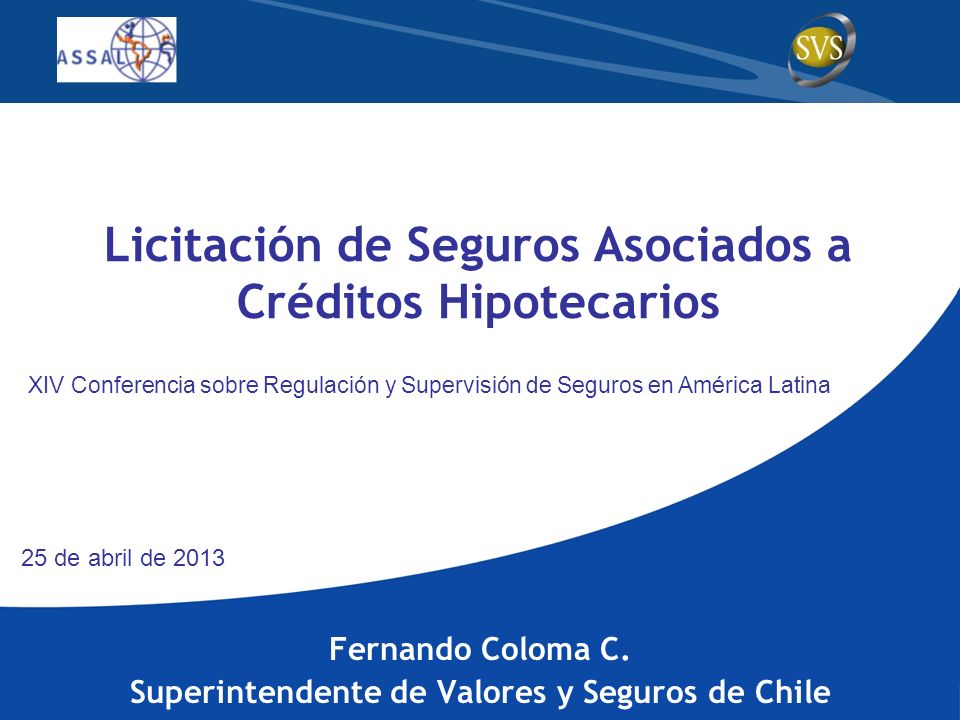 ASSAL

SVS

Licitación de Seguros Asociados a Créditos Hipotecarios

XIV Conferencia sobre Regulación y Supervisión de Seguros en América Latina

25 de abril de 2013

Fernando Coloma C.
Superintendente de Valores y Seguros de Chile